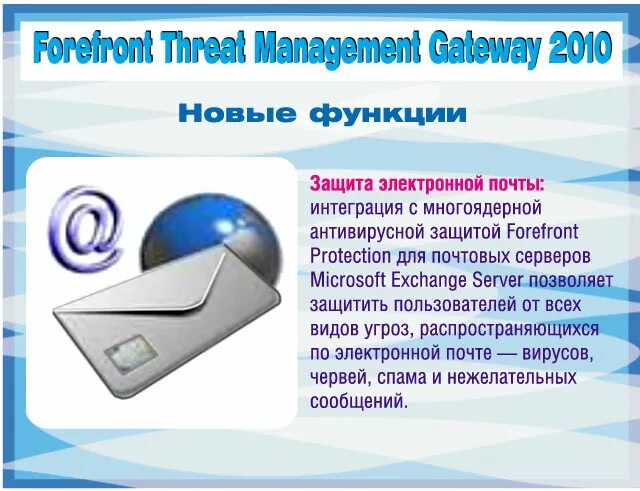 Forefront Threat Management Gateway 2010

Новые функции

@

Защита электронной почты: интеграция с многоядерной антивирусной защитой Forefront Protection для почтовых серверов Microsoft Exchange Server позволяет защитить пользователей от всех видов угроз, распространяющихся по электронной почте — вирусов, червей, спама и нежелательных сообщений.